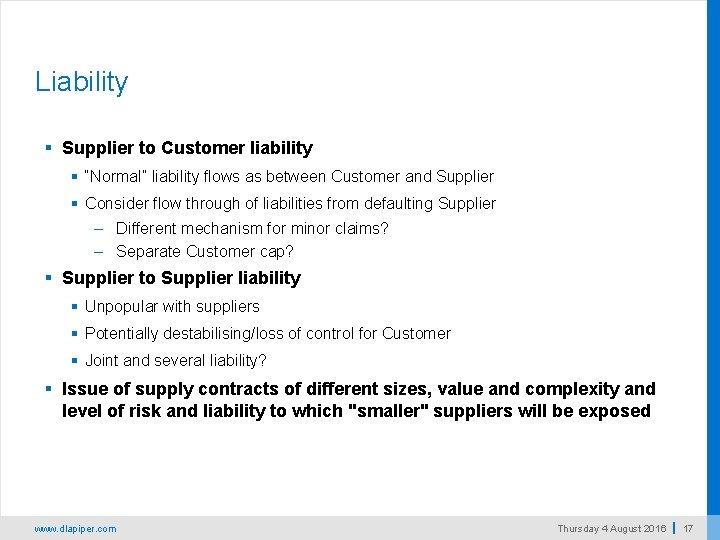 Liability

▪ Supplier to Customer liability

▪ "Normal" liability flows as between Customer and Supplier

▪ Consider flow through of liabilities from defaulting Supplier

– Different mechanism for minor claims?

– Separate Customer cap?

▪ Supplier to Supplier liability

▪ Unpopular with suppliers

▪ Potentially destabilising/loss of control for Customer

▪ Joint and several liability?

▪ Issue of supply contracts of different sizes, value and complexity and level of risk and liability to which "smaller" suppliers will be exposed

www.dlapiper.com

Thursday 4 August 2016 | 17